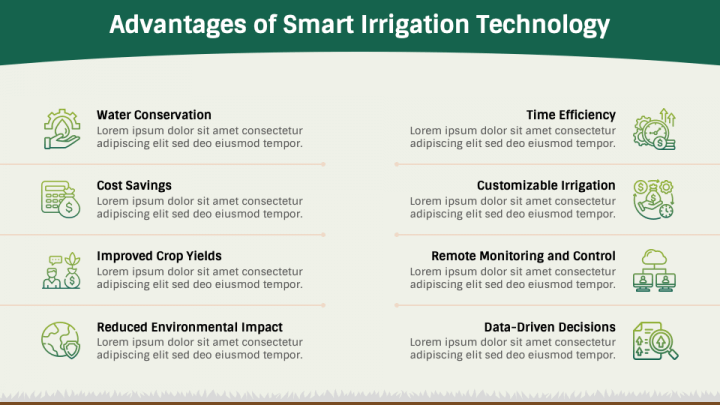 Advantages of Smart Irrigation Technology

Water Conservation
Lorem ipsum dolor sit amet consectetur adipiscing elit sed deo eiusmod tempor.

Cost Savings
Lorem ipsum dolor sit amet consectetur adipiscing elit sed deo eiusmod tempor.

Improved Crop Yields
Lorem ipsum dolor sit amet consectetur adipiscing elit sed deo eiusmod tempor.

Reduced Environmental Impact
Lorem ipsum dolor sit amet consectetur adipiscing elit sed deo eiusmod tempor.

Time Efficiency
Lorem ipsum dolor sit amet consectetur adipiscing elit sed deo eiusmod tempor.

Customizable Irrigation
Lorem ipsum dolor sit amet consectetur adipiscing elit sed deo eiusmod tempor.

Remote Monitoring and Control
Lorem ipsum dolor sit amet consectetur adipiscing elit sed deo eiusmod tempor.

Data-Driven Decisions
Lorem ipsum dolor sit amet consectetur adipiscing elit sed deo eiusmod tempor.